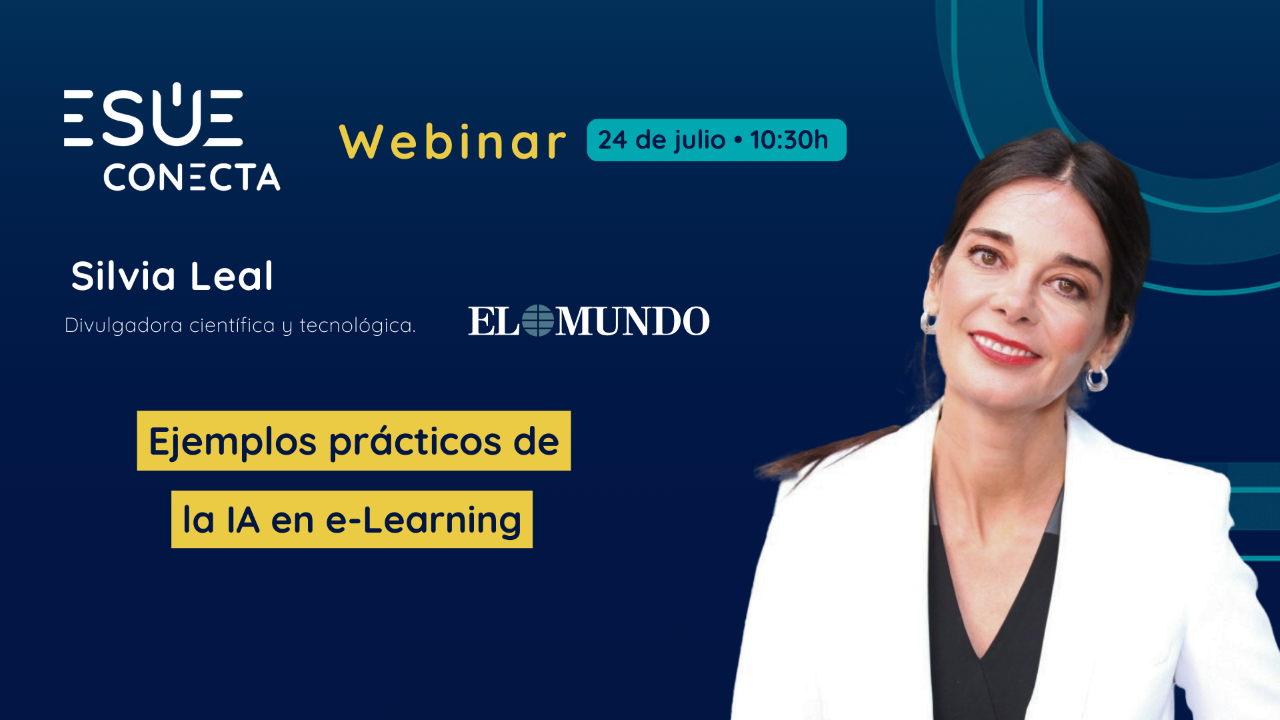 ESUE CONECTA

Webinar 24 de julio • 10:30h

Silvia Leal

Divulgadora científica y tecnológica.

EL MUNDO

Ejemplos prácticos de la IA en e-Learning